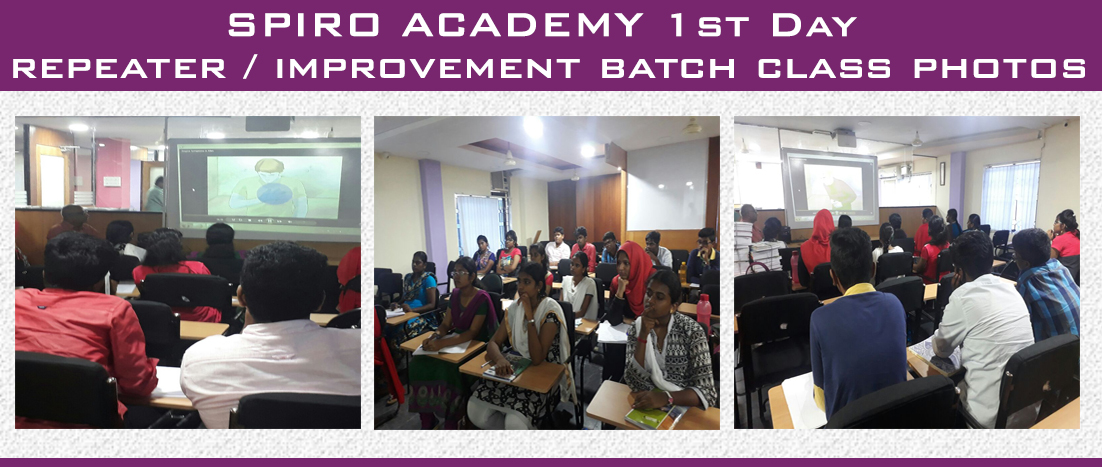 SPIRO ACADEMY 1st Day
REPEATER / IMPROVEMENT BATCH CLASS PHOTOS